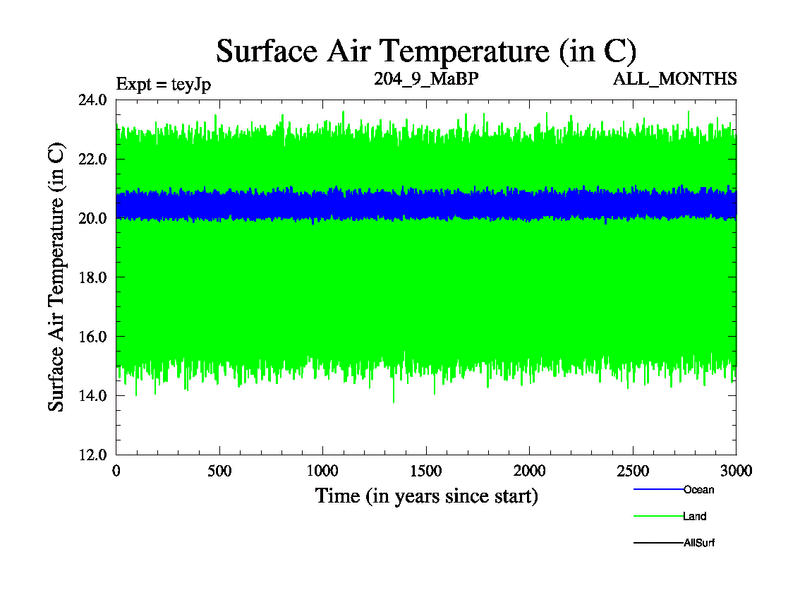 Surface Air Temperature (in C)

Expt = teyJp

204_9_MaBP

ALL_MONTHS

Surface Air Temperature (in C)

24.0
22.0
20.0
18.0
16.0
14.0
12.0

0
500
1000
1500
2000
2500
3000

Time (in years since start)

Ocean
Land
AllSurf